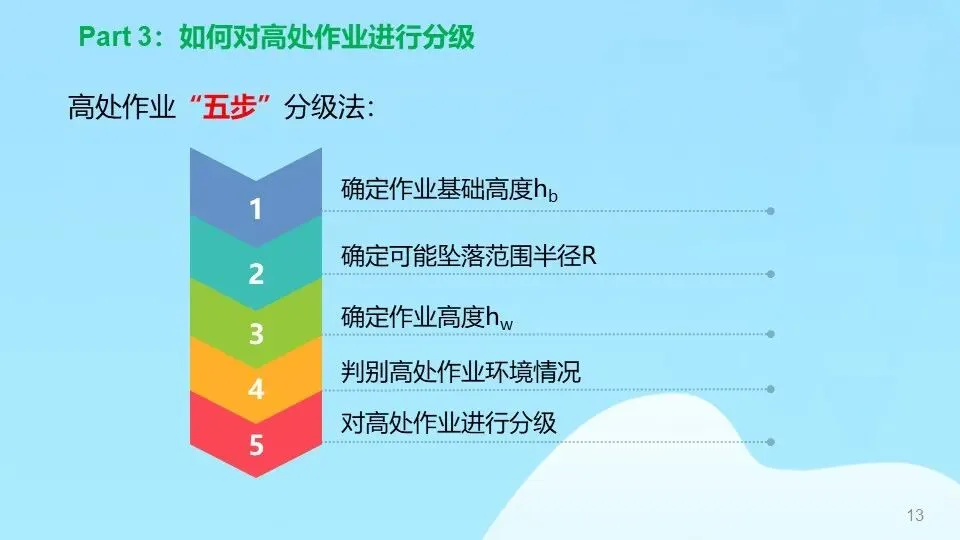 Part 3：如何对高处作业进行分级

高处作业“五步”分级法：

1
确定作业基础高度$h_b$

2
确定可能坠落范围半径R

3
确定作业高度$h_w$

4
判别高处作业环境情况

5
对高处作业进行分级

13